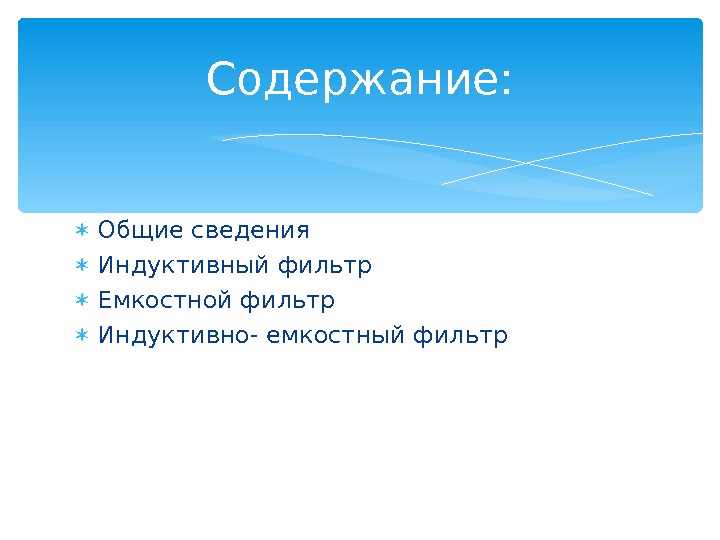 Содержание:

∗ Общие сведения
∗ Индуктивный фильтр
∗ Емкостной фильтр
∗ Индуктивно- емкостный фильтр